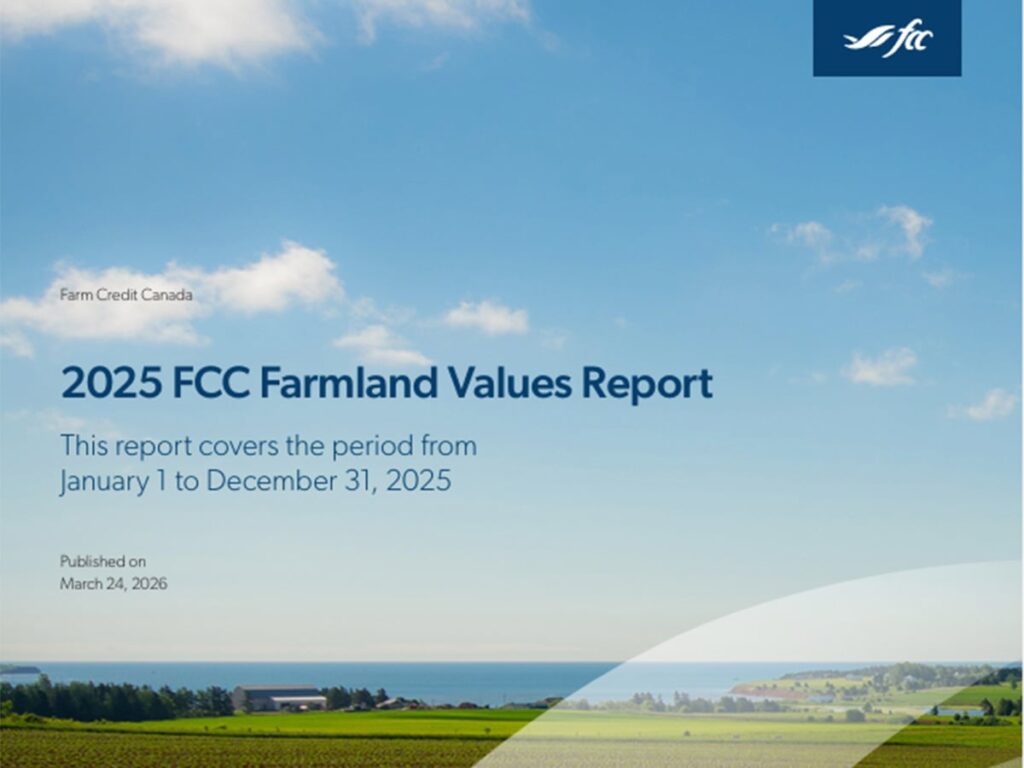 fcc

Farm Credit Canada

2025 FCC Farmland Values Report

This report covers the period from January 1 to December 31, 2025

Published on
March 24, 2026